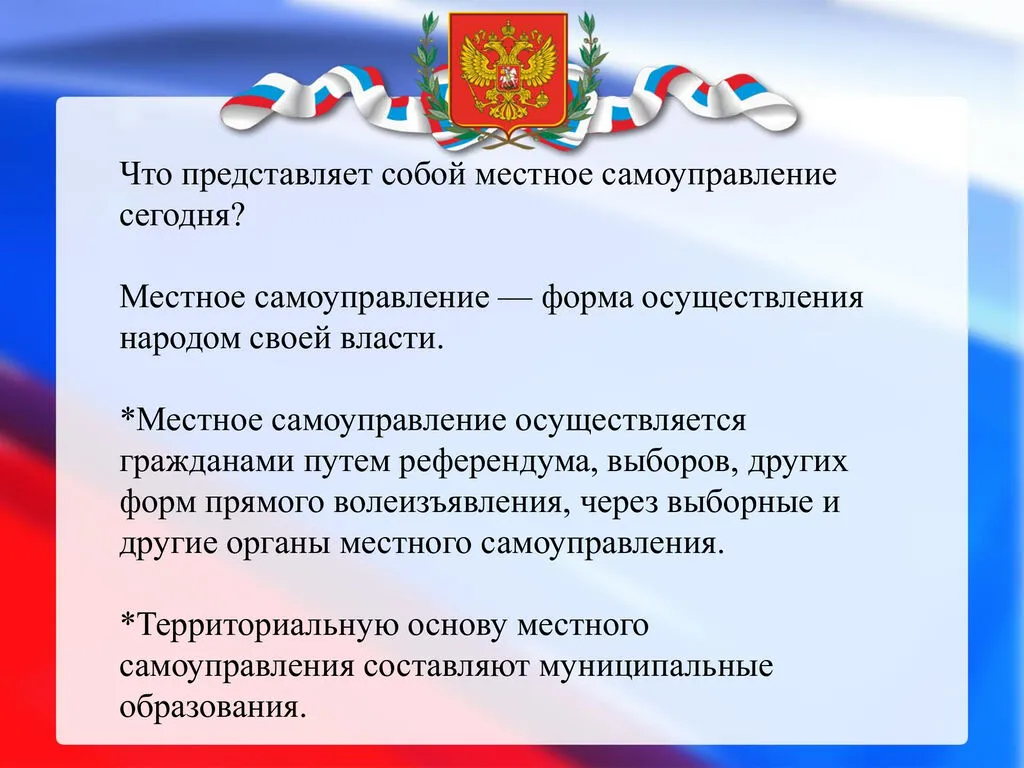 Что представляет собой местное самоуправление сегодня?

Местное самоуправление — форма осуществления народом своей власти.

*Местное самоуправление осуществляется гражданами путем референдума, выборов, других форм прямого волеизъявления, через выборные и другие органы местного самоуправления.

*Территориальную основу местного самоуправления составляют муниципальные образования.